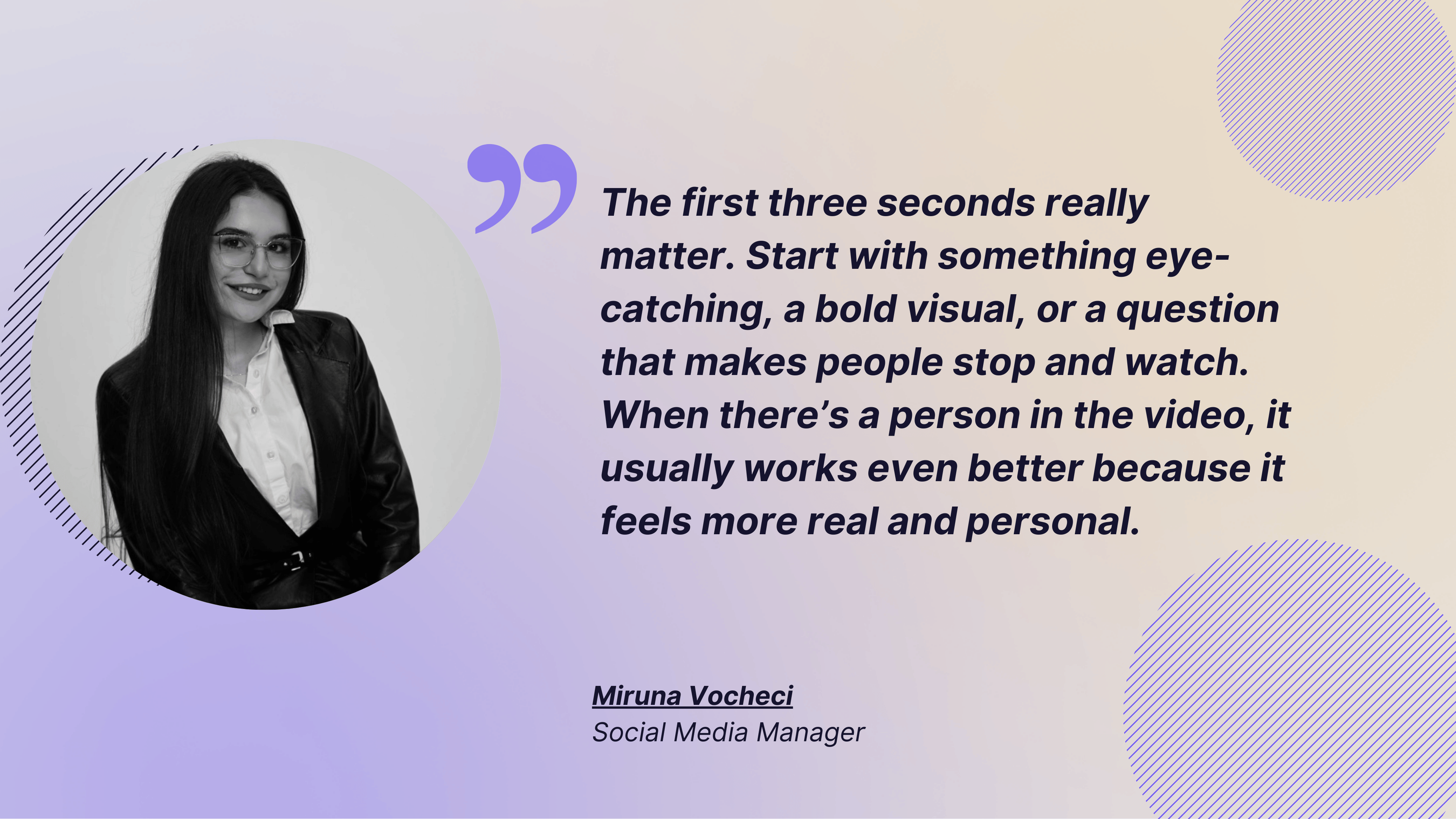 The first three seconds really matter. Start with something eye-catching, a bold visual, or a question that makes people stop and watch. When there’s a person in the video, it usually works even better because it feels more real and personal.

Miruna Vocheci
Social Media Manager